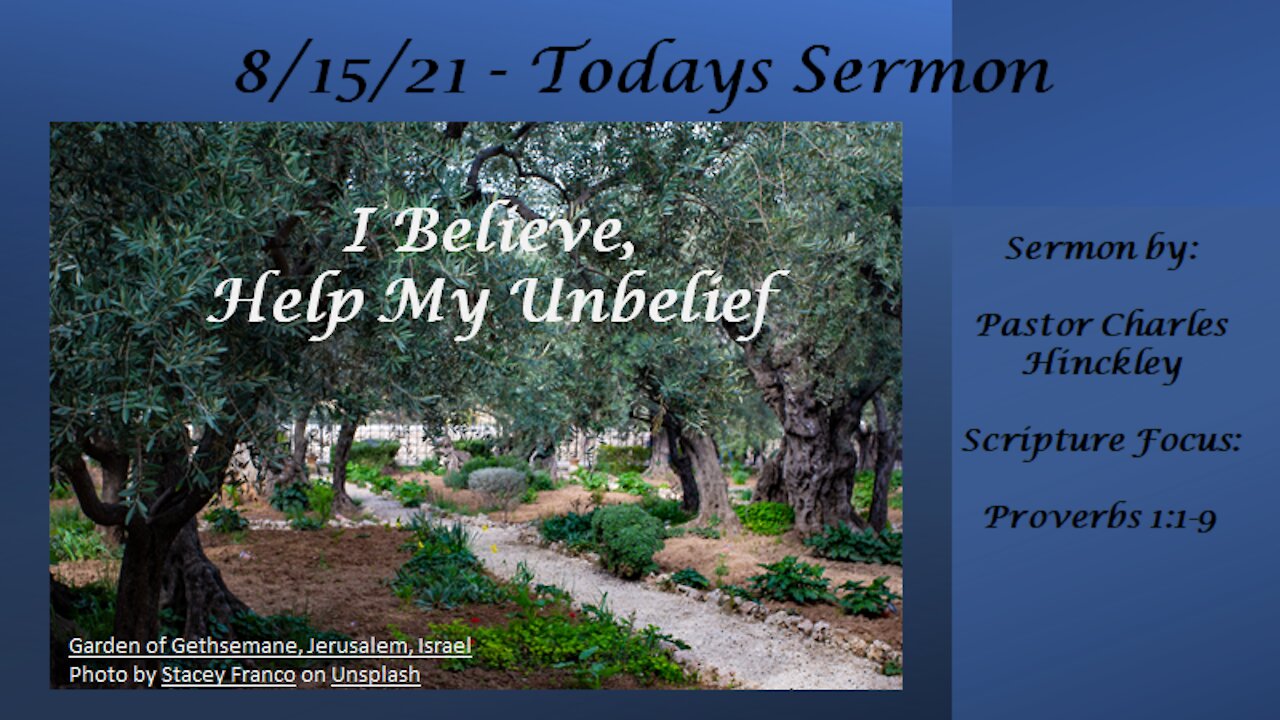 8/15/21 - Todays Sermon

I Believe, Help My Unbelief

Garden of Gethsemane, Jerusalem, Israel
Photo by Stacey Franco on Unsplash

Sermon by:

Pastor Charles Hinckley

Scripture Focus:

Proverbs 1:1-9